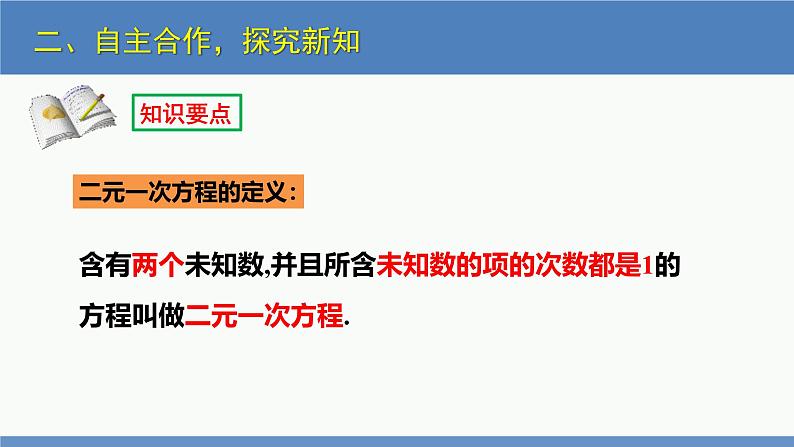 二、自主合作，探究新知

知识要点

二元一次方程的定义：

含有两个未知数,并且所含未知数的项的次数都是1的方程叫做二元一次方程.